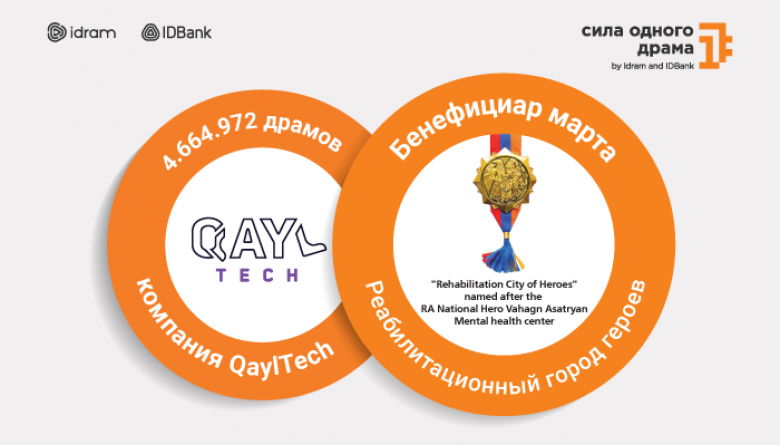 idram IDBank

сила одного драма
by Idram and IDBank

4.664.972 драмов

QAYL
TECH

компания QaylTech

Бенефициар марта

"Rehabilitation City of Heroes" named after the RA National Hero Vahagn Asatryan Mental health center

Реабилитационный город героев